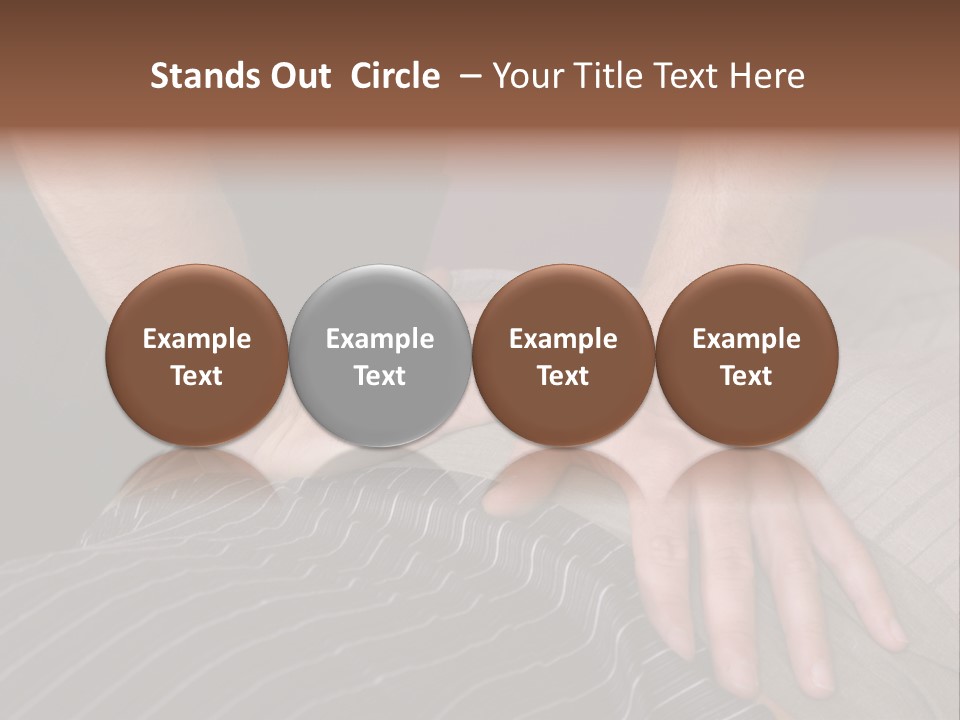 Stands Out Circle – Your Title Text Here

Example Text

Example Text

Example Text

Example Text